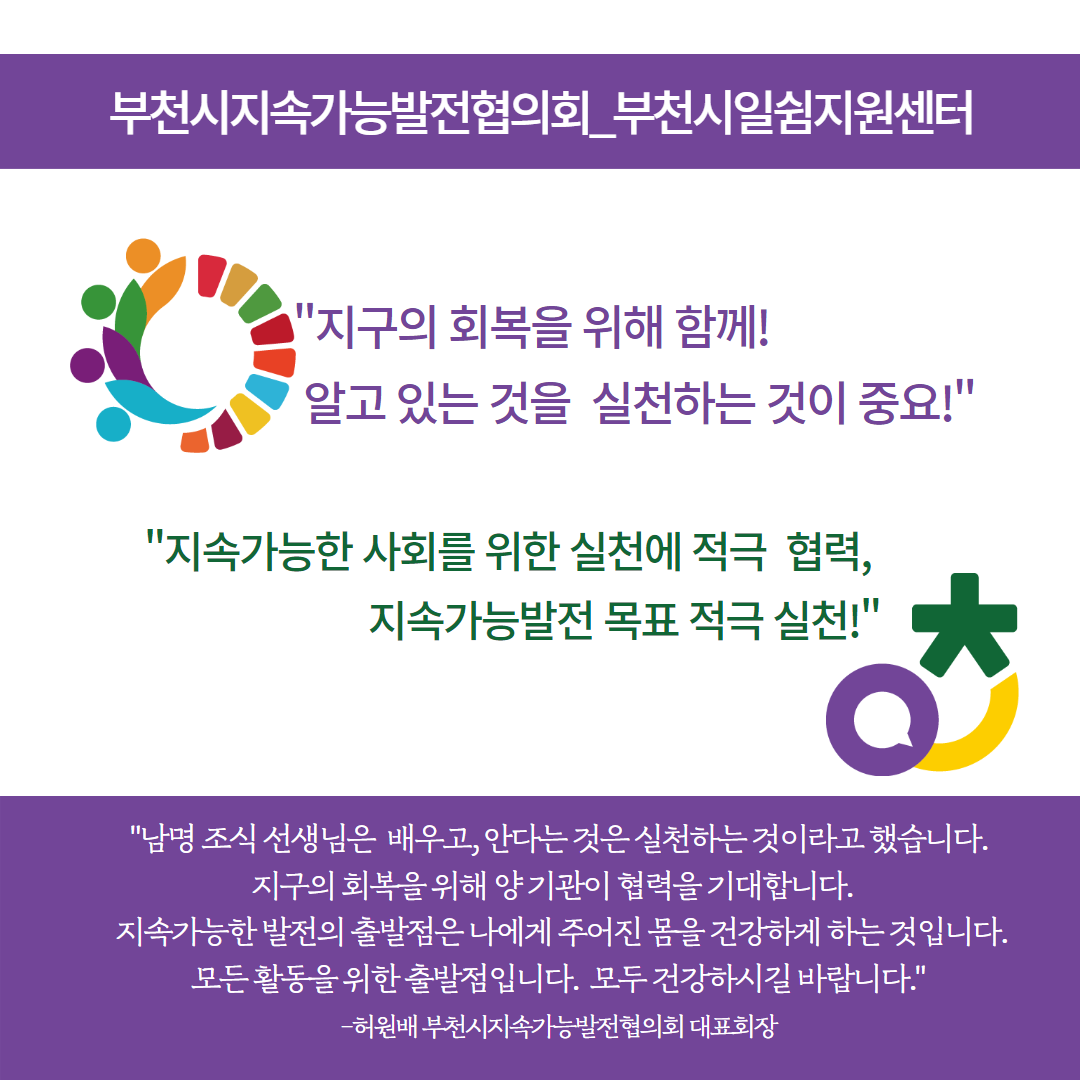 부천시지속가능발전협의회_부천시일쉼지원센터

"지구의 회복을 위해 함께!
알고 있는 것을 실천하는 것이 중요!"

"지속가능한 사회를 위한 실천에 적극 협력,
지속가능발전 목표 적극 실천!"

"남명 조식 선생님은 배우고, 안다는 것은 실천하는 것이라고 했습니다.
지구의 회복을 위해 양 기관이 협력을 기대합니다.
지속가능한 발전의 출발점은 나에게 주어진 몸을 건강하게 하는 것입니다.
모든 활동을 위한 출발점입니다. 모두 건강하시길 바랍니다."
-허원배 부천시지속가능발전협의회 대표회장